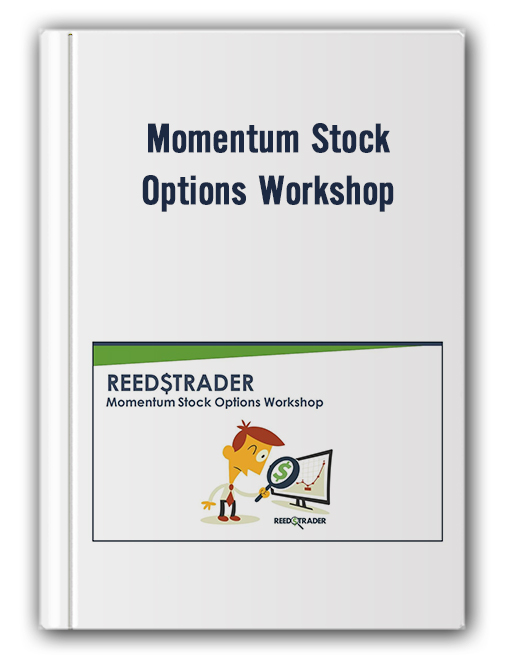 Momentum Stock Options Workshop

REED$TRADER
Momentum Stock Options Workshop

$

REED$TRADER